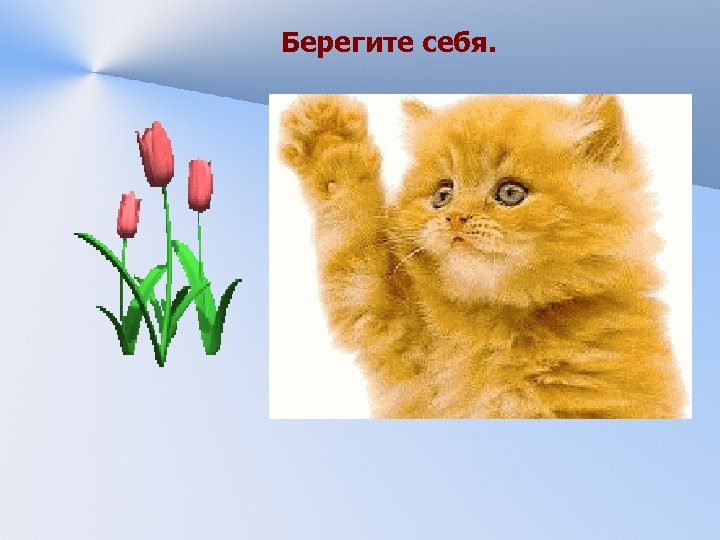 Берегите себя.